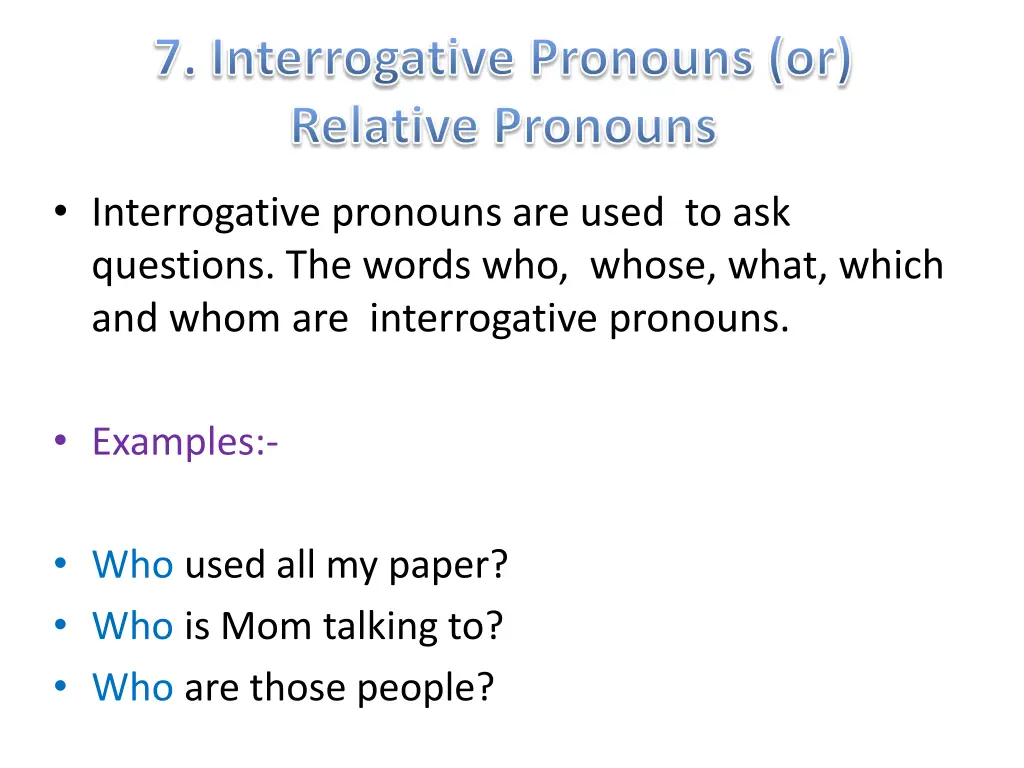 7. Interrogative Pronouns (or) Relative Pronouns

• Interrogative pronouns are used to ask questions. The words who, whose, what, which and whom are interrogative pronouns.

• Examples:-

• Who used all my paper?
• Who is Mom talking to?
• Who are those people?